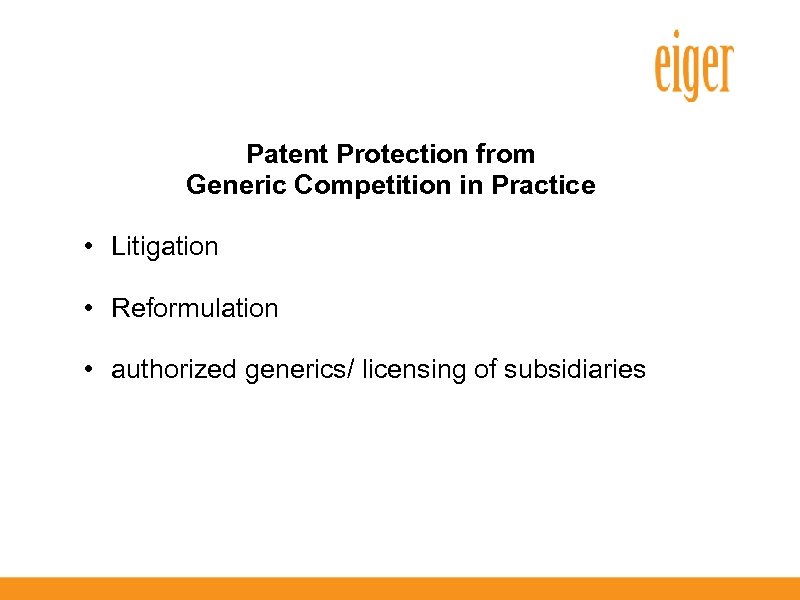 eiger

Patent Protection from
Generic Competition in Practice

• Litigation

• Reformulation

• authorized generics/ licensing of subsidiaries